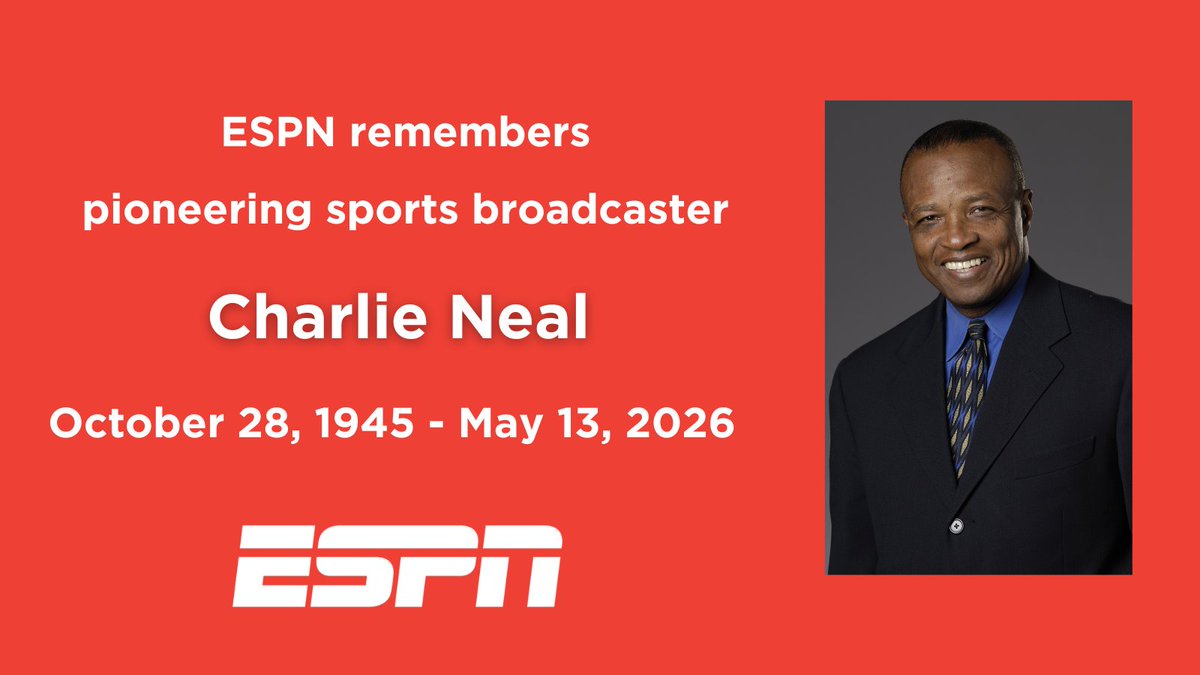 ESPN remembers
pioneering sports broadcaster

Charlie Neal

October 28, 1945 - May 13, 2026

ESPN